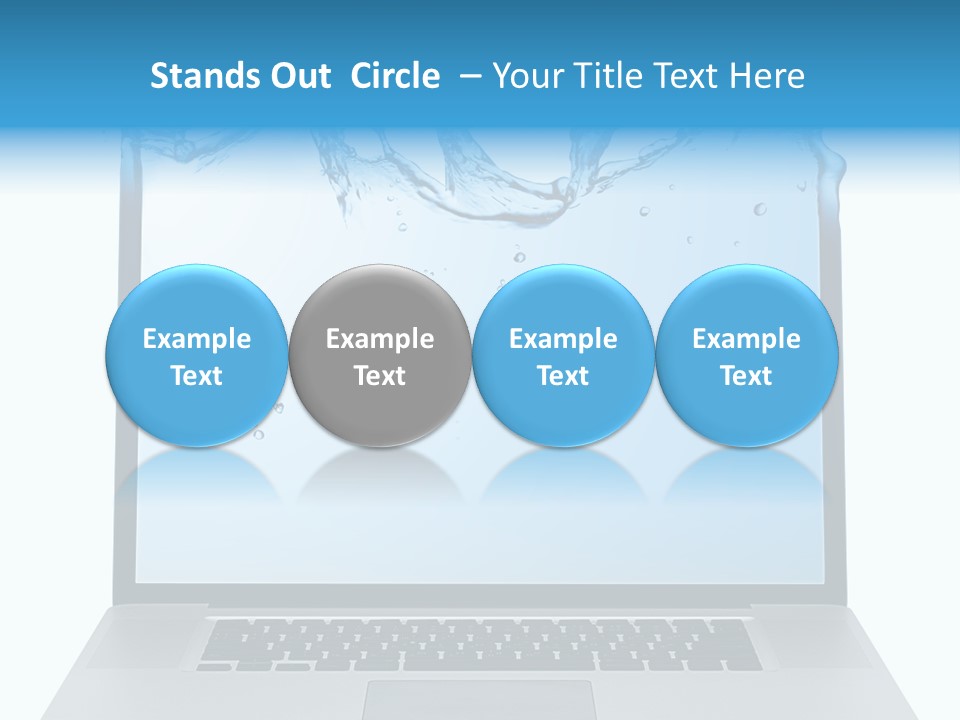 Stands Out Circle – Your Title Text Here

Example Text

Example Text

Example Text

Example Text